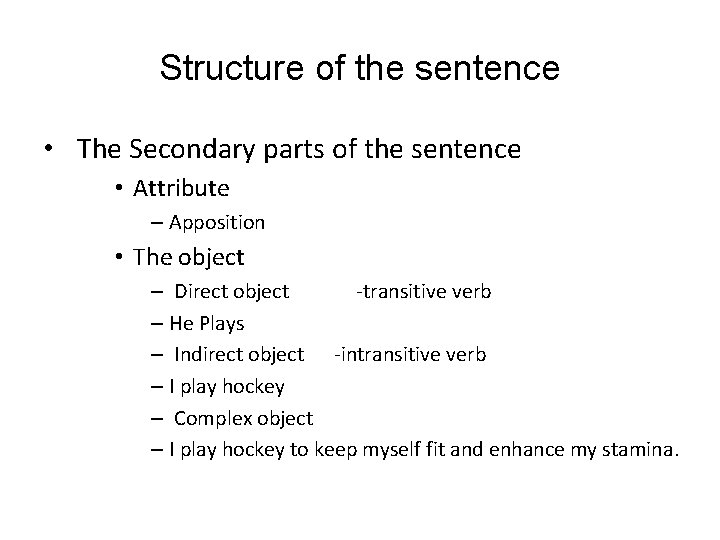 Structure of the sentence

• The Secondary parts of the sentence
  • Attribute
    – Apposition
  • The object
    – Direct object -transitive verb
    – He Plays
    – Indirect object -intransitive verb
    – I play hockey
    – Complex object
    – I play hockey to keep myself fit and enhance my stamina.